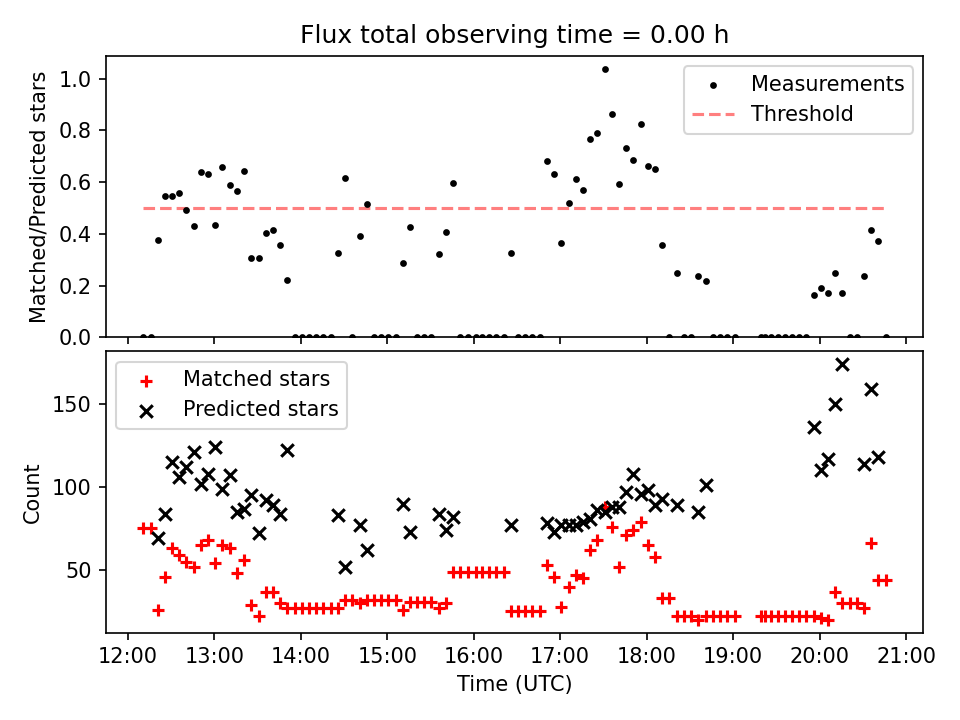 Flux total observing time = 0.00 h

Measurements
Threshold

Matched/Predicted stars

1.0
0.8
0.6
0.4
0.2
0.0

Matched stars
Predicted stars

Count

150
100
50

12:00
13:00
14:00
15:00
16:00
17:00
18:00
19:00
20:00
21:00

Time (UTC)